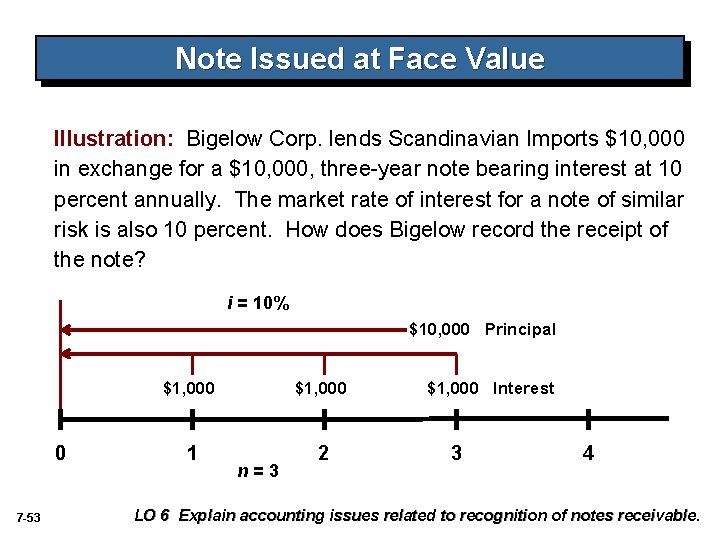 Note Issued at Face Value

Illustration: Bigelow Corp. lends Scandinavian Imports \$10,000 in exchange for a \$10,000, three-year note bearing interest at 10 percent annually. The market rate of interest for a note of similar risk is also 10 percent. How does Bigelow record the receipt of the note?

$i = 10\%$

\$10,000 Principal

\$1,000 \$1,000 \$1,000 Interest

0 1 2 3 4

$n = 3$

7-53

LO 6 Explain accounting issues related to recognition of notes receivable.